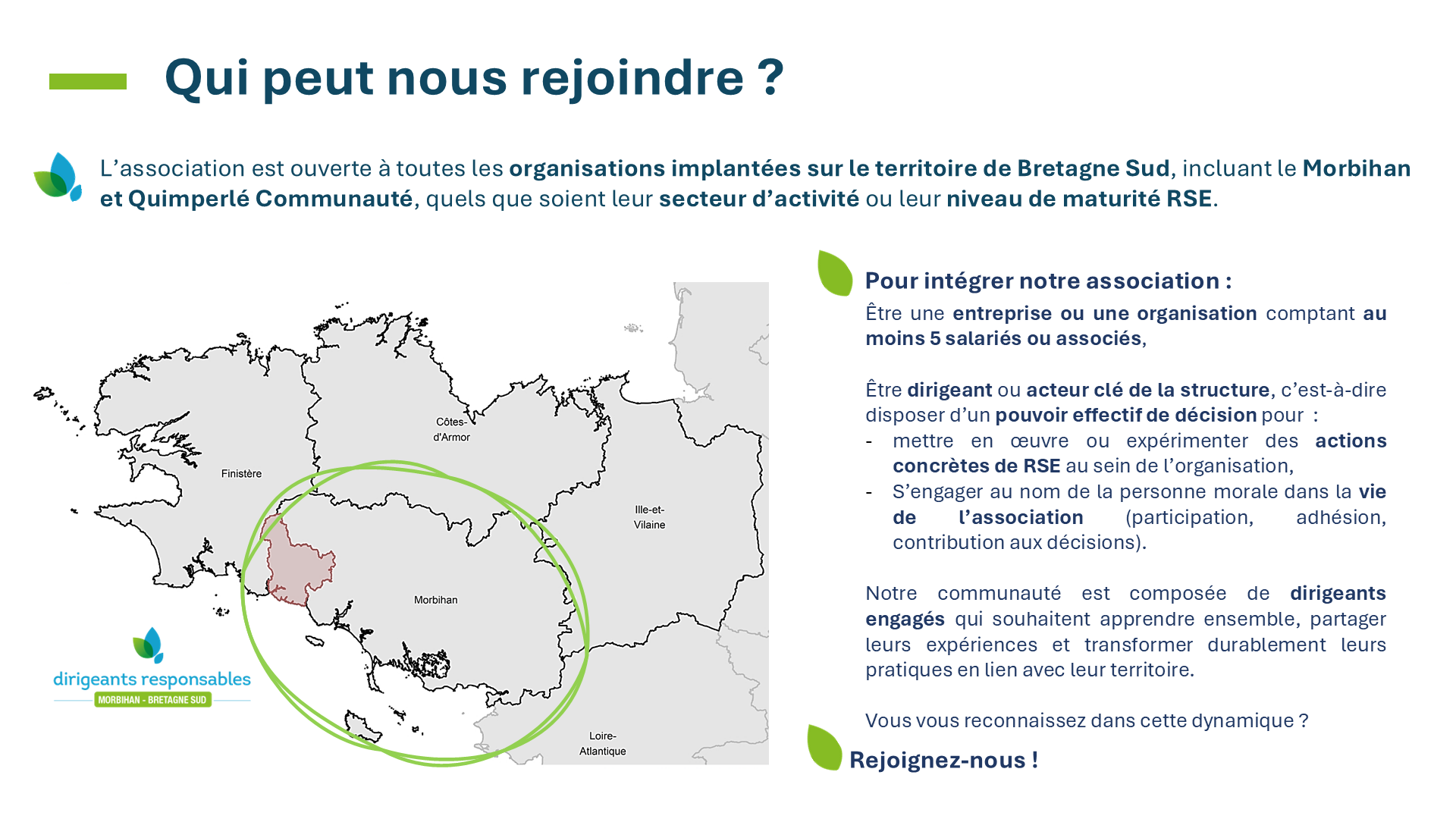 Qui peut nous rejoindre ?

L’association est ouverte à toutes les organisations implantées sur le territoire de Bretagne Sud, incluant le Morbihan et Quimperlé Communauté, quels que soient leur secteur d’activité ou leur niveau de maturité RSE.

Côtes-d'Armor

Finistère

Ille-et-Vilaine

Morbihan

Loire-Atlantique

dirigeants responsables
MORBIHAN - BRETAGNE SUD

Pour intégrer notre association :

Être une entreprise ou une organisation comptant au moins 5 salariés ou associés,

Être dirigeant ou acteur clé de la structure, c’est-à-dire disposer d’un pouvoir effectif de décision pour :
- mettre en œuvre ou expérimenter des actions concrètes de RSE au sein de l’organisation,
- S’engager au nom de la personne morale dans la vie de l’association (participation, adhésion, contribution aux décisions).

Notre communauté est composée de dirigeants engagés qui souhaitent apprendre ensemble, partager leurs expériences et transformer durablement leurs pratiques en lien avec leur territoire.

Vous vous reconnaissez dans cette dynamique ?

Rejoignez-nous !